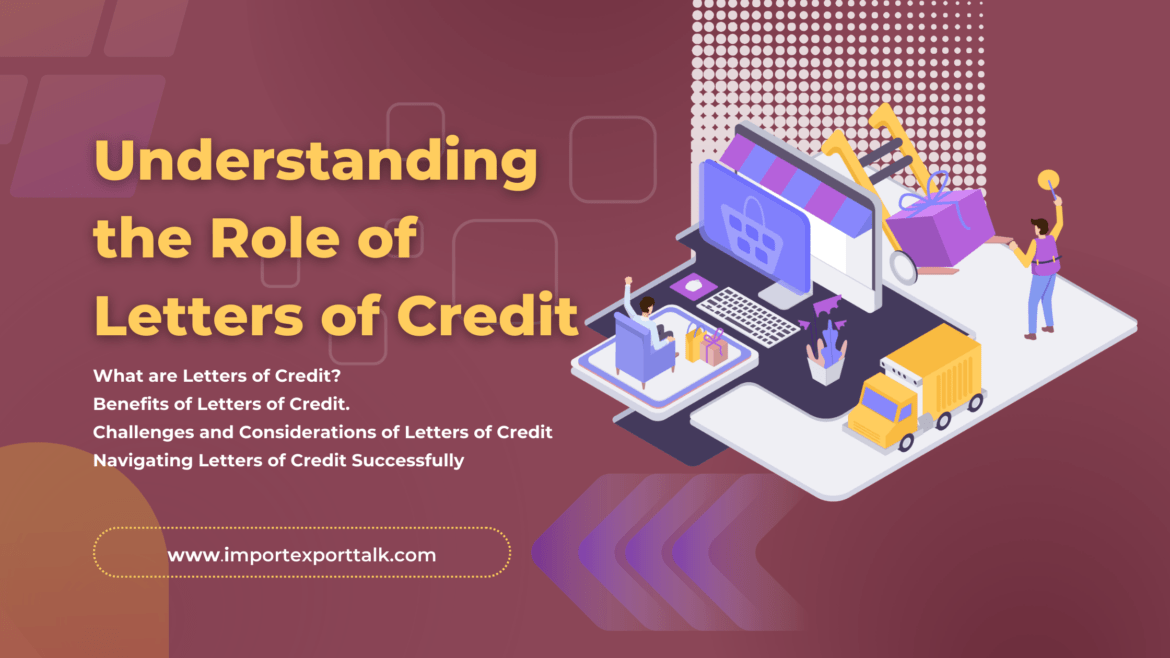 Understanding the Role of Letters of Credit

What are Letters of Credit?
Benefits of Letters of Credit.
Challenges and Considerations of Letters of Credit
Navigating Letters of Credit Successfully

www.importexporttalk.com